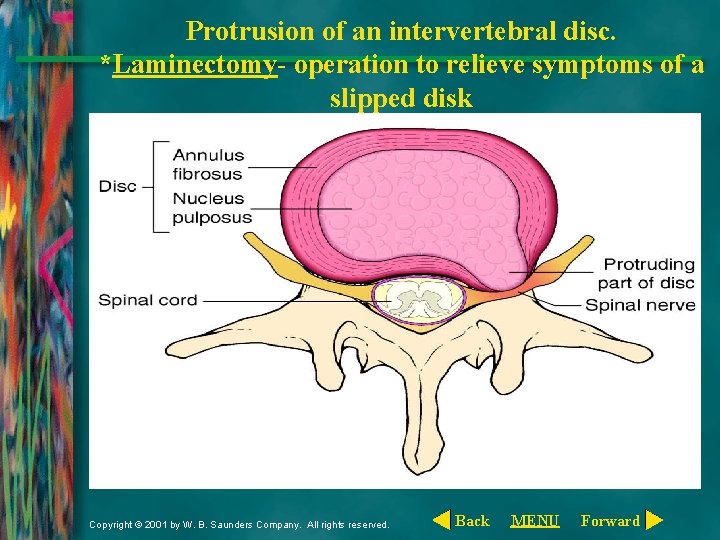 Protrusion of an intervertebral disc.
*Laminectomy- operation to relieve symptoms of a slipped disk

Disc
Annulus fibrosus
Nucleus pulposus
Spinal cord
Protruding part of disc
Spinal nerve

Copyright © 2001 by W. B. Saunders Company. All rights reserved.

Back MENU Forward